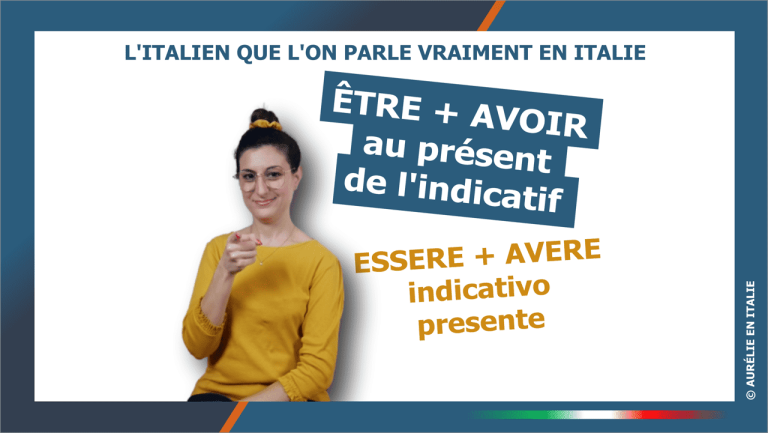 L'ITALIEN QUE L'ON PARLE VRAIMENT EN ITALIE

ÊTRE + AVOIR au présent de l'indicatif

ESSERE + AVERE indicativo presente

© AURÉLIE EN ITALIE